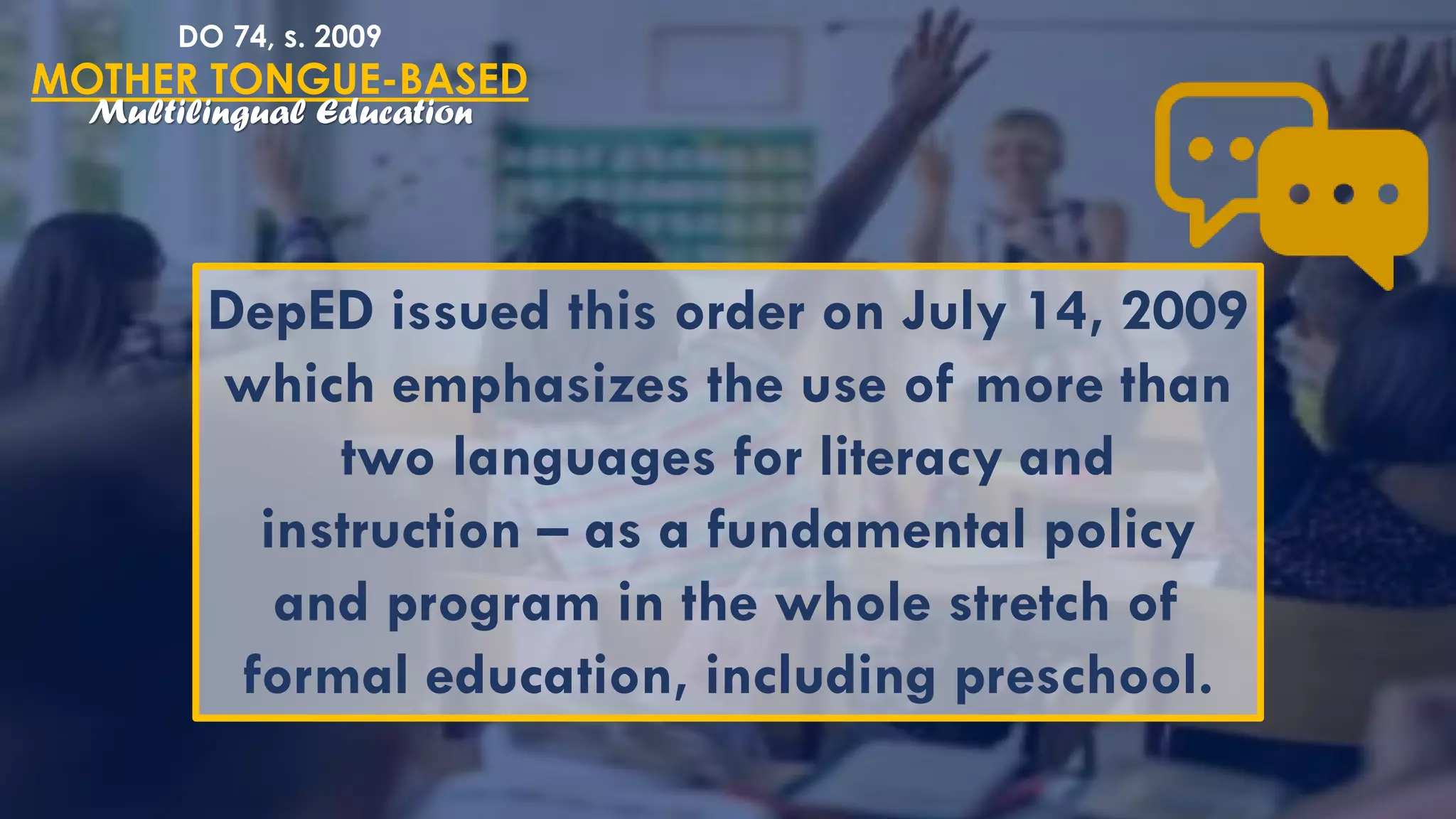 DO 74, s. 2009
MOTHER TONGUE-BASED
Multilingual Education

DepED issued this order on July 14, 2009 which emphasizes the use of more than two languages for literacy and instruction – as a fundamental policy and program in the whole stretch of formal education, including preschool.